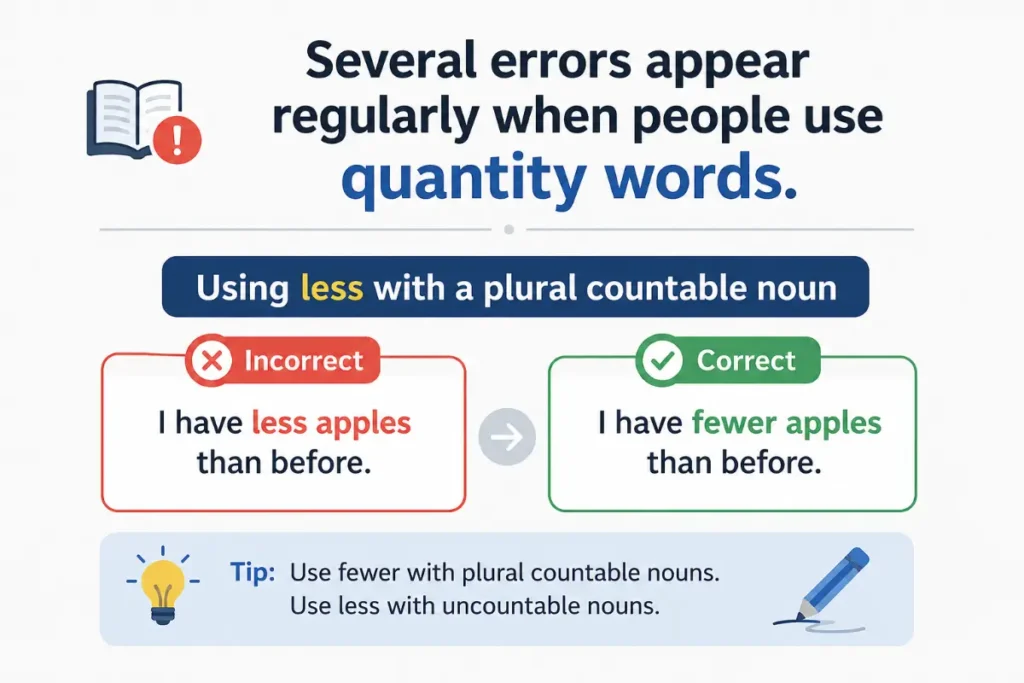 Several errors appear regularly when people use quantity words.

Using less with a plural countable noun

Incorrect

I have less apples than before.

Correct

I have fewer apples than before.

Tip: Use fewer with plural countable nouns. Use less with uncountable nouns.